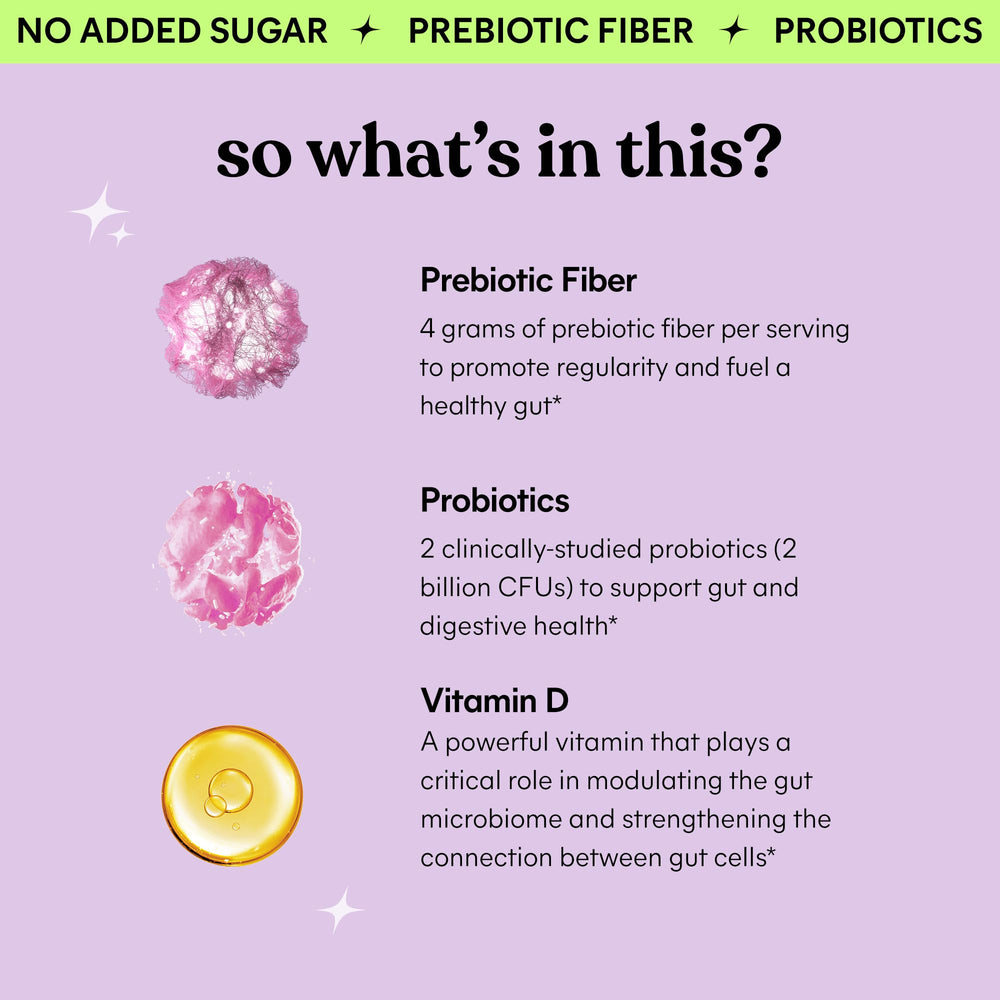 NO ADDED SUGAR ✦ PREBIOTIC FIBER ✦ PROBIOTICS

so what's in this?

Prebiotic Fiber

4 grams of prebiotic fiber per serving to promote regularity and fuel a healthy gut*

Probiotics

2 clinically-studied probiotics (2 billion CFUs) to support gut and digestive health*

Vitamin D

A powerful vitamin that plays a critical role in modulating the gut microbiome and strengthening the connection between gut cells*